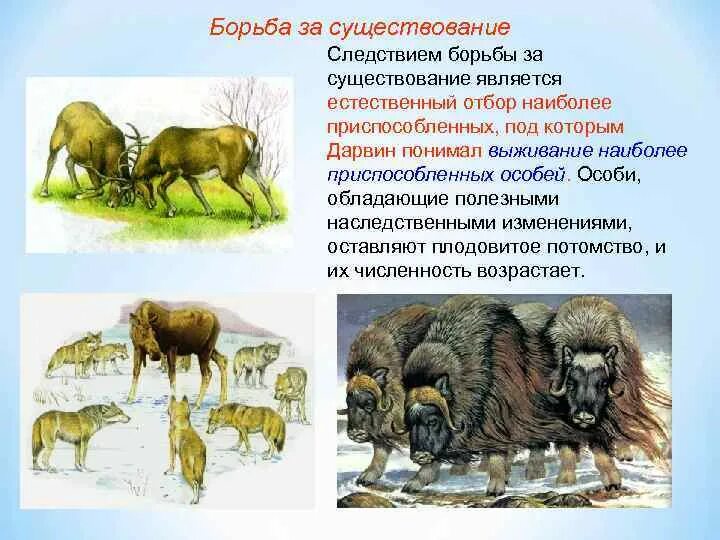 Борьба за существование

Следствием борьбы за существование является естественный отбор наиболее приспособленных, под которым Дарвин понимал выживание наиболее приспособленных особей. Особи, обладающие полезными наследственными изменениями, оставляют плодовитое потомство, и их численность возрастает.